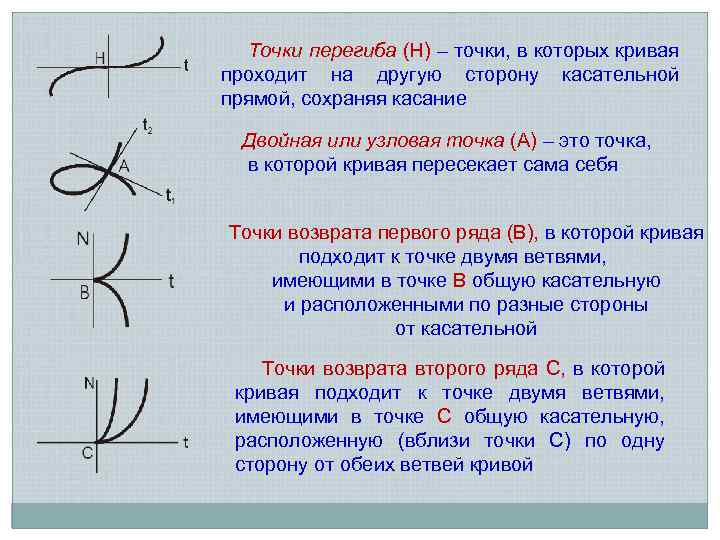 H
t

Точки перегиба (Н) – точки, в которых кривая проходит на другую сторону касательной прямой, сохраняя касание

$t_2$
A
$t_1$

Двойная или узловая точка (А) – это точка, в которой кривая пересекает сама себя

N
B
t

Точки возврата первого ряда (В), в которой кривая подходит к точке двумя ветвями, имеющими в точке В общую касательную и расположенными по разные стороны от касательной

N
C
t

Точки возврата второго ряда С, в которой кривая подходит к точке двумя ветвями, имеющими в точке С общую касательную, расположенную (вблизи точки С) по одну сторону от обеих ветвей кривой